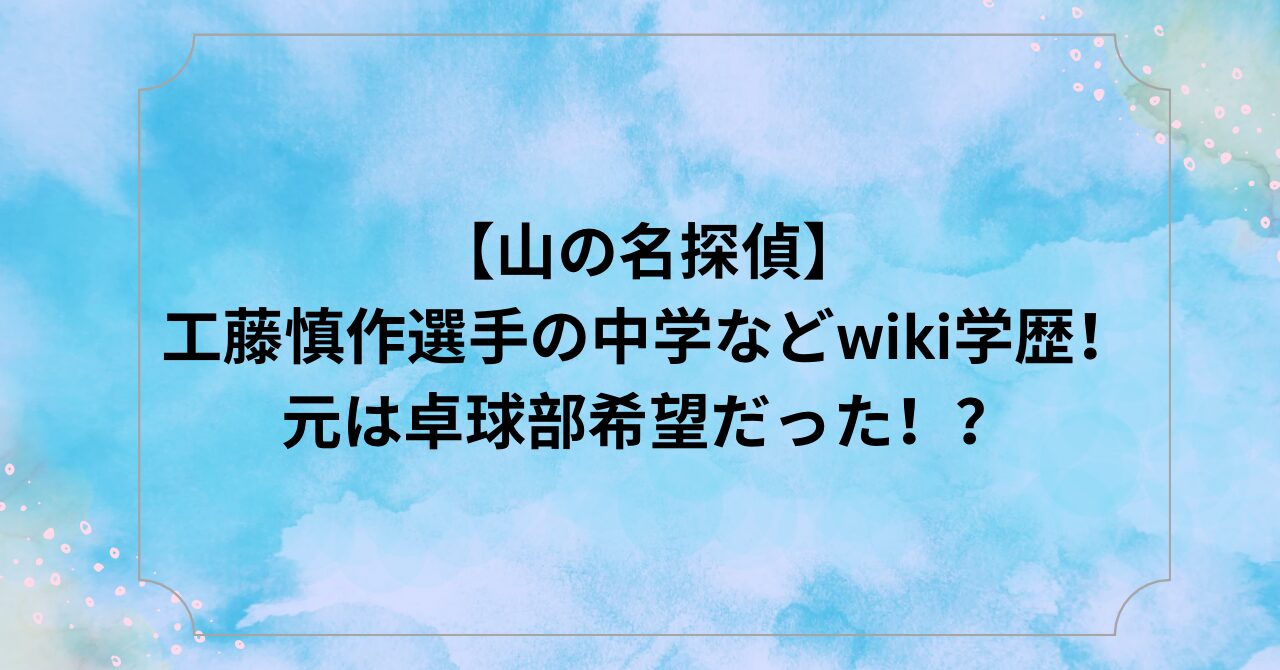 【山の名探偵】
工藤慎作選手の中学などwiki学歴！
元は卓球部希望だった！？